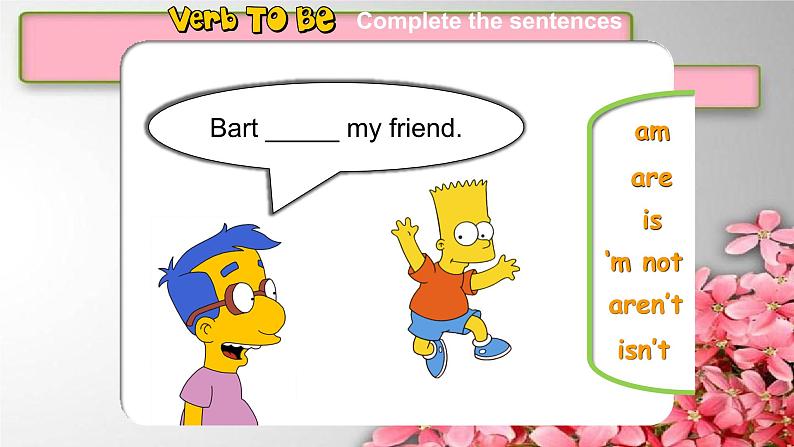 Verb TO Be Complete the sentences

Bart _____ my friend.

am
are
is
'm not
aren't
isn't